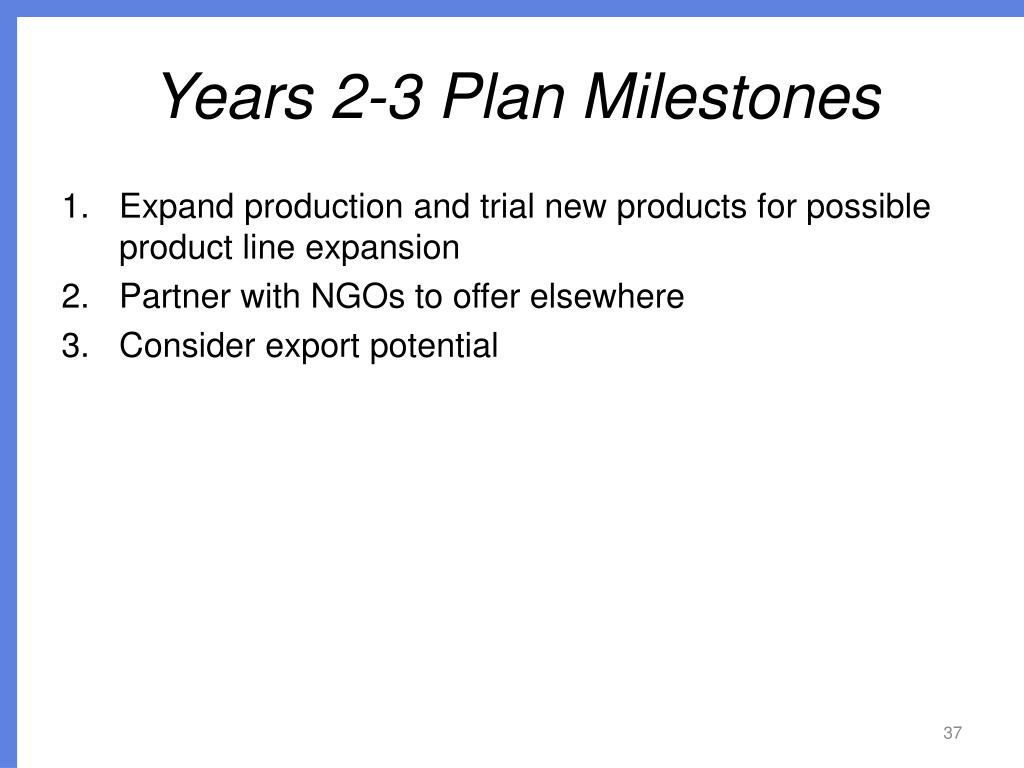 Years 2-3 Plan Milestones

1. Expand production and trial new products for possible product line expansion
2. Partner with NGOs to offer elsewhere
3. Consider export potential

37